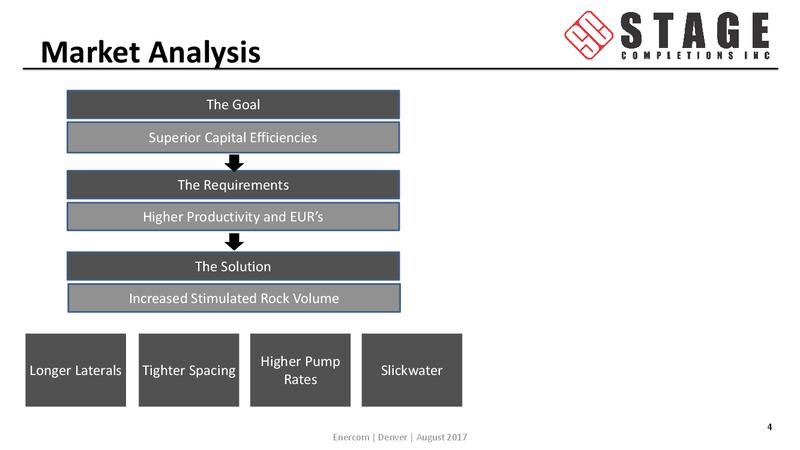 Market Analysis

STAGE
COMPLETIONS INC

The Goal

Superior Capital Efficiencies

The Requirements

Higher Productivity and EUR's

The Solution

Increased Stimulated Rock Volume

Longer Laterals

Tighter Spacing

Higher Pump Rates

Slickwater

4

Enercom | Denver | August 2017